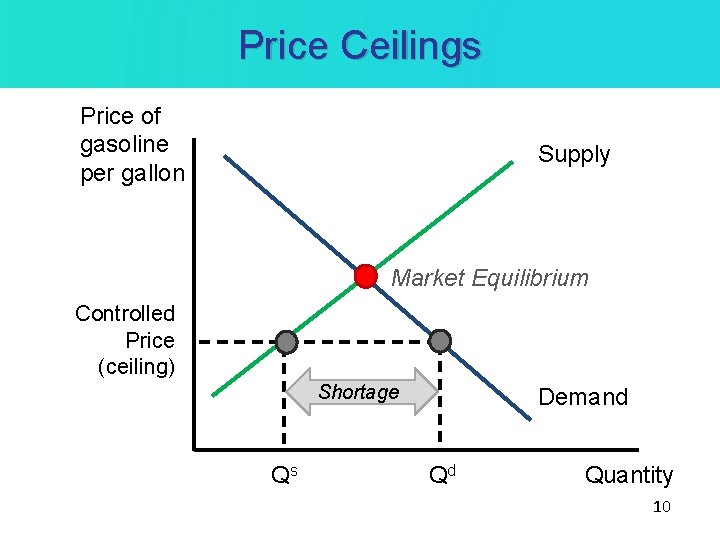 Price Ceilings

Price of gasoline per gallon

Supply

Market Equilibrium

Controlled Price (ceiling)

Shortage

Demand

$Q^s$

$Q^d$

Quantity

10